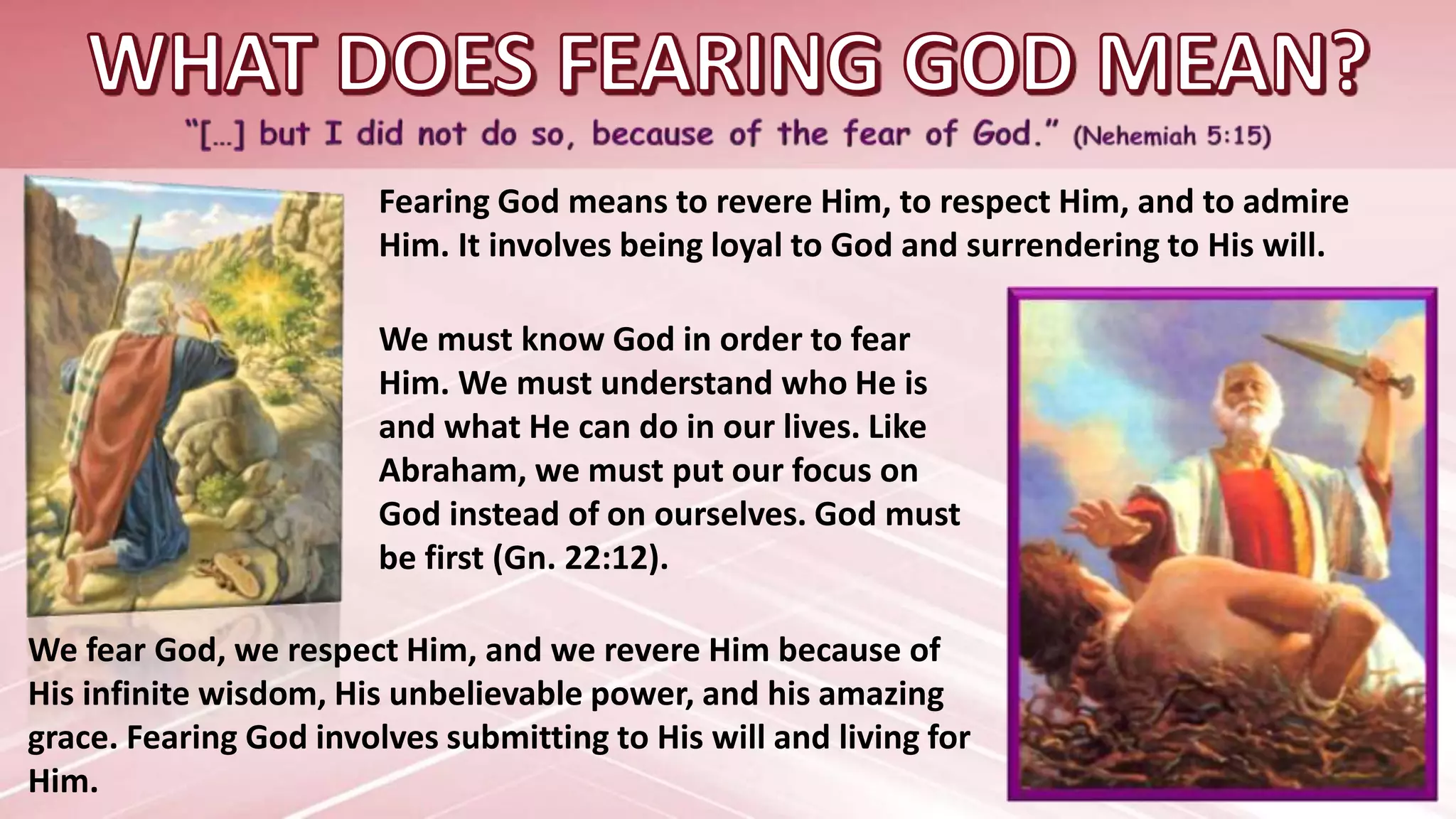 WHAT DOES FEARING GOD MEAN?

"[...] but I did not do so, because of the fear of God." (Nehemiah 5:15)

Fearing God means to revere Him, to respect Him, and to admire Him. It involves being loyal to God and surrendering to His will.

We must know God in order to fear Him. We must understand who He is and what He can do in our lives. Like Abraham, we must put our focus on God instead of on ourselves. God must be first (Gn. 22:12).

We fear God, we respect Him, and we revere Him because of His infinite wisdom, His unbelievable power, and his amazing grace. Fearing God involves submitting to His will and living for Him.